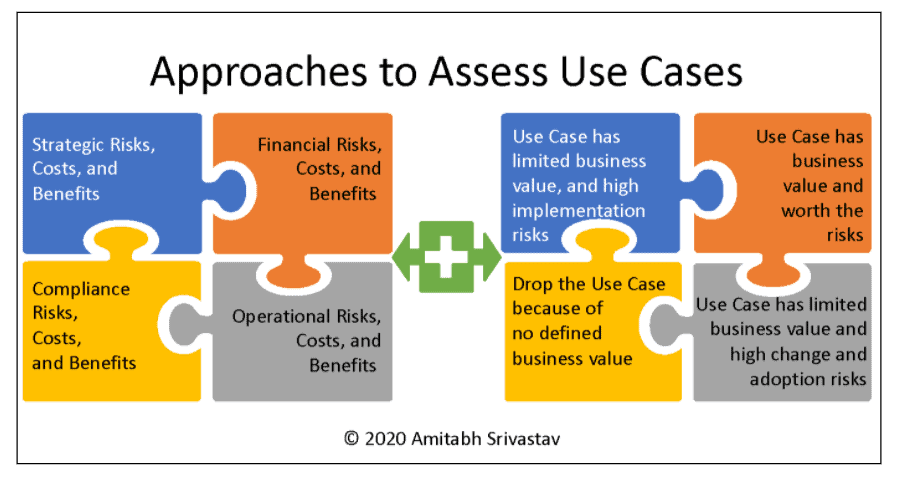 Approaches to Assess Use Cases

Strategic Risks, Costs, and Benefits

Financial Risks, Costs, and Benefits

Compliance Risks, Costs, and Benefits

Operational Risks, Costs, and Benefits

Use Case has limited business value, and high implementation risks

Use Case has business value and worth the risks

Drop the Use Case because of no defined business value

Use Case has limited business value and high change and adoption risks

© 2020 Amitabh Srivastav